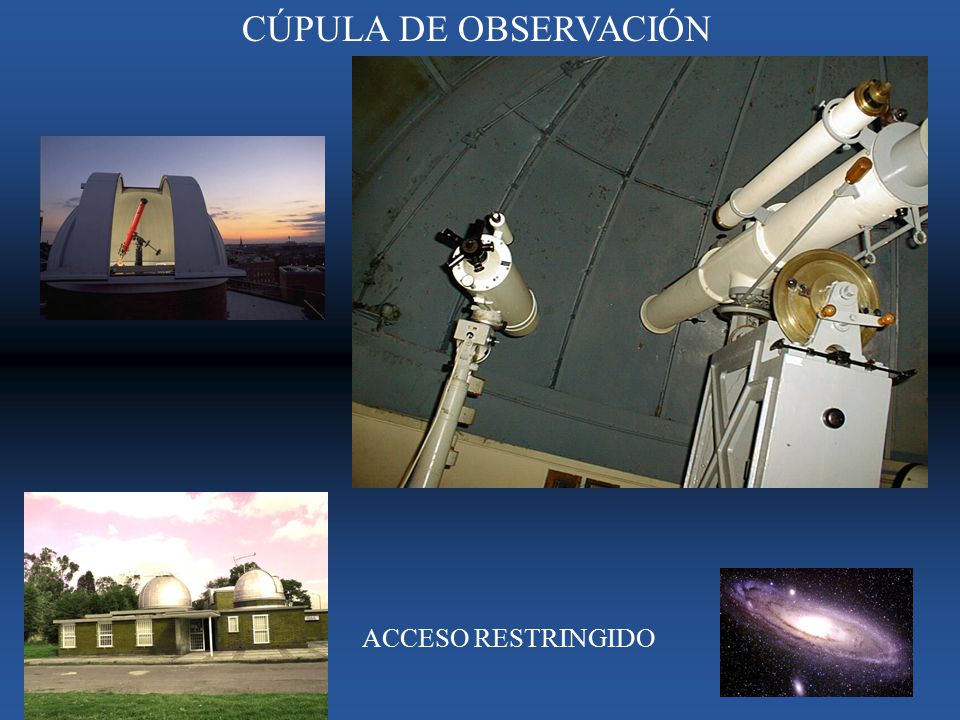 CÚPULA DE OBSERVACIÓN

ACCESO RESTRINGIDO